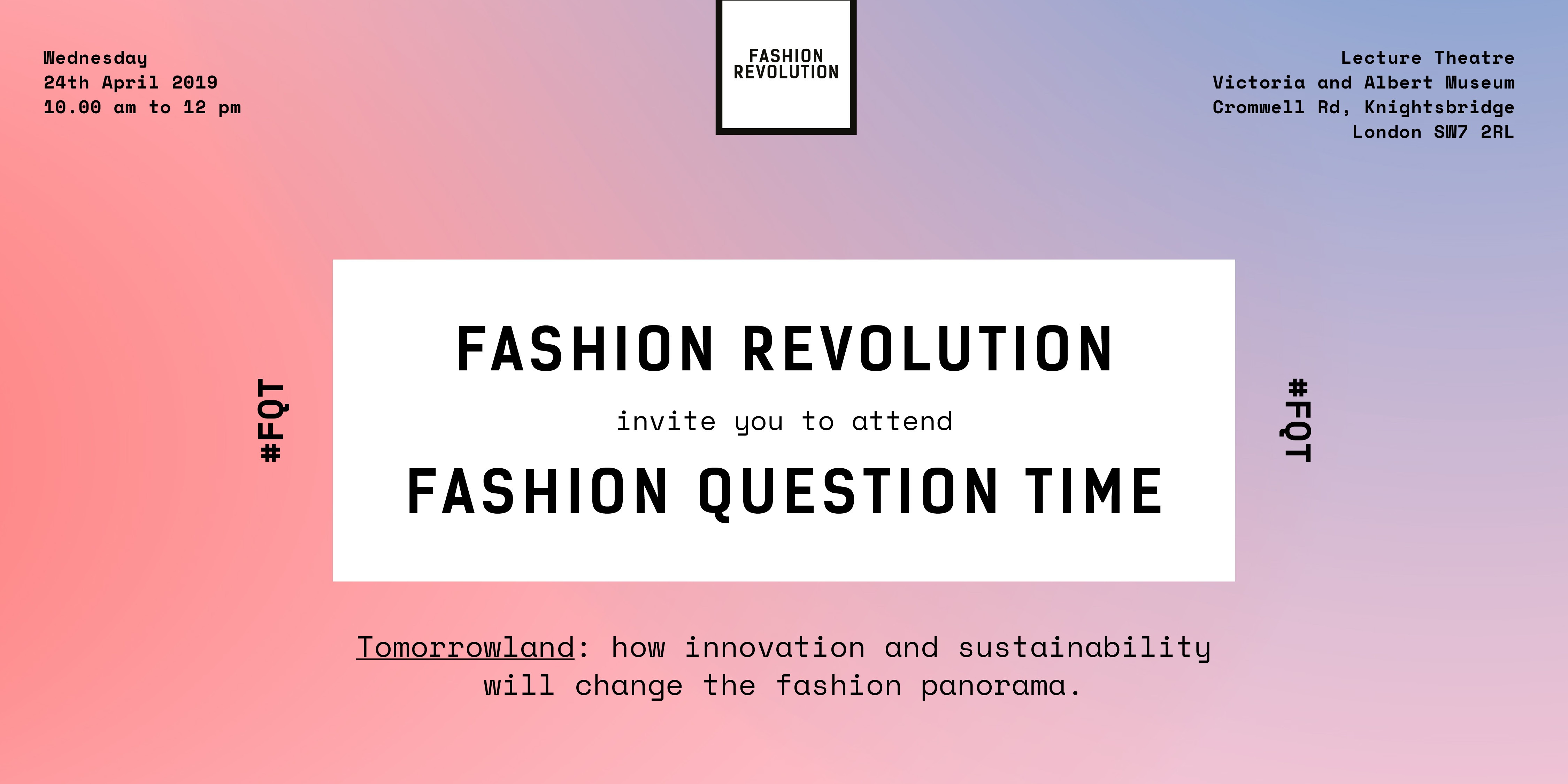 Wednesday
24th April 2019
10.00 am to 12 pm

FASHION REVOLUTION

Lecture Theatre
Victoria and Albert Museum
Cromwell Rd, Knightsbridge
London SW7 2RL

#FQT

FASHION REVOLUTION

invite you to attend

FASHION QUESTION TIME

#FQT

Tomorrowland: how innovation and sustainability will change the fashion panorama.